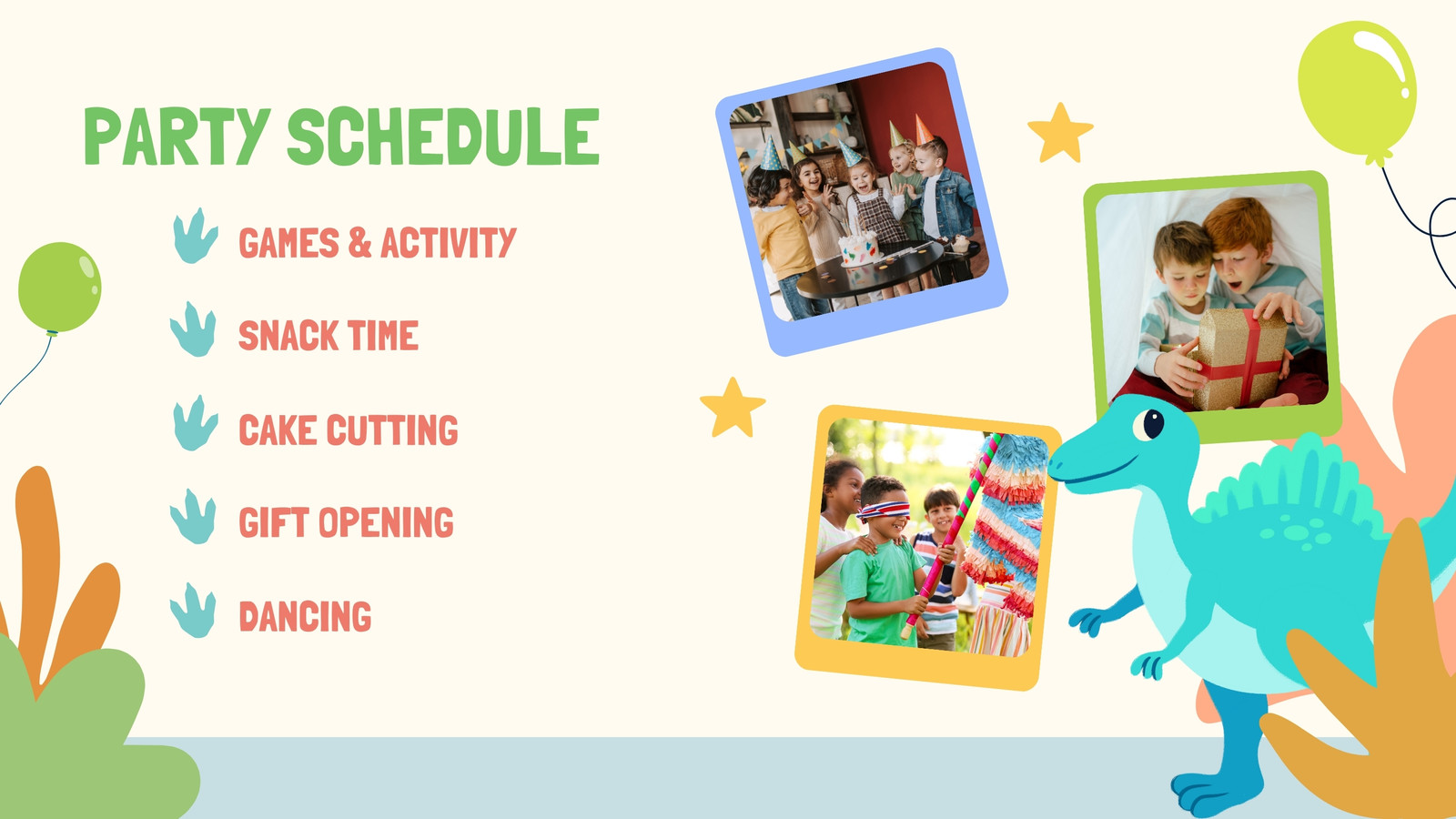 PARTY SCHEDULE

GAMES & ACTIVITY

SNACK TIME

CAKE CUTTING

GIFT OPENING

DANCING